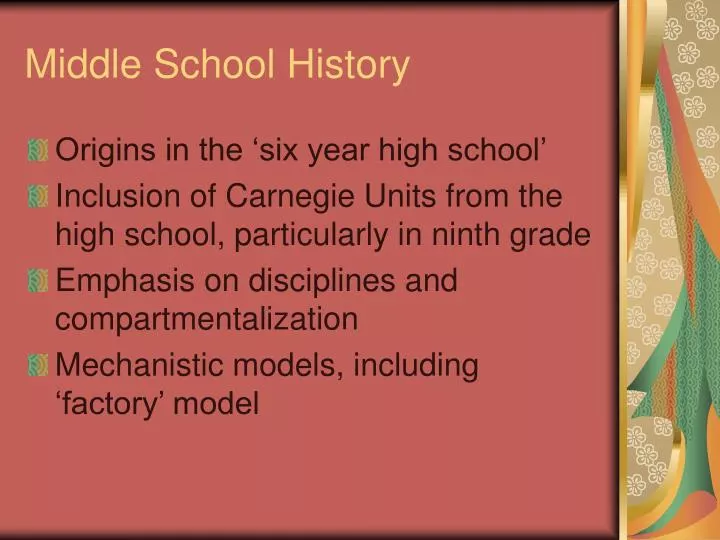 Middle School History

Origins in the ‘six year high school’

Inclusion of Carnegie Units from the high school, particularly in ninth grade

Emphasis on disciplines and compartmentalization

Mechanistic models, including ‘factory’ model